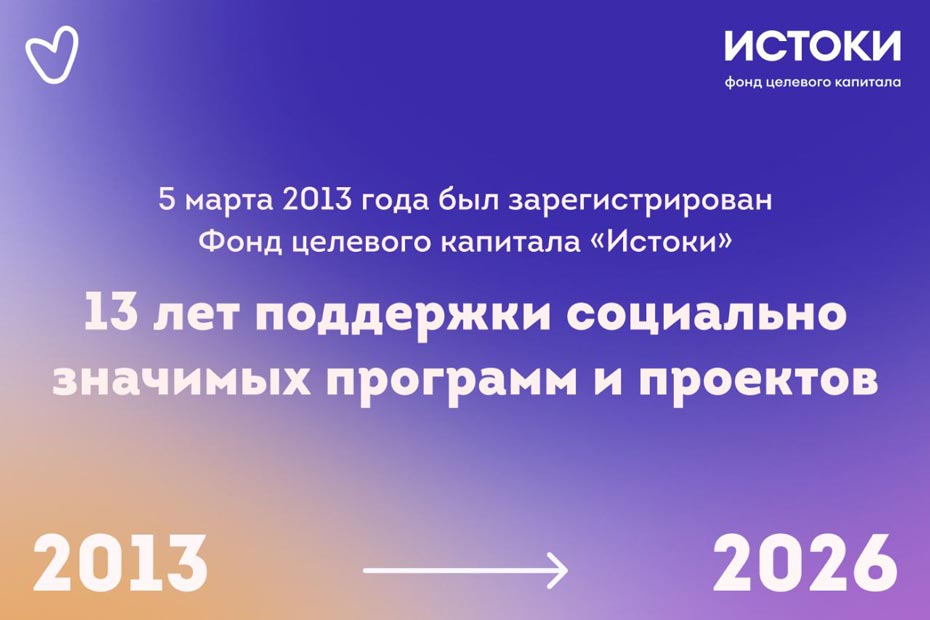 ИСТОКИ
фонд целевого капитала

5 марта 2013 года был зарегистрирован Фонд целевого капитала «Истоки»

13 лет поддержки социально значимых программ и проектов

2013

2026